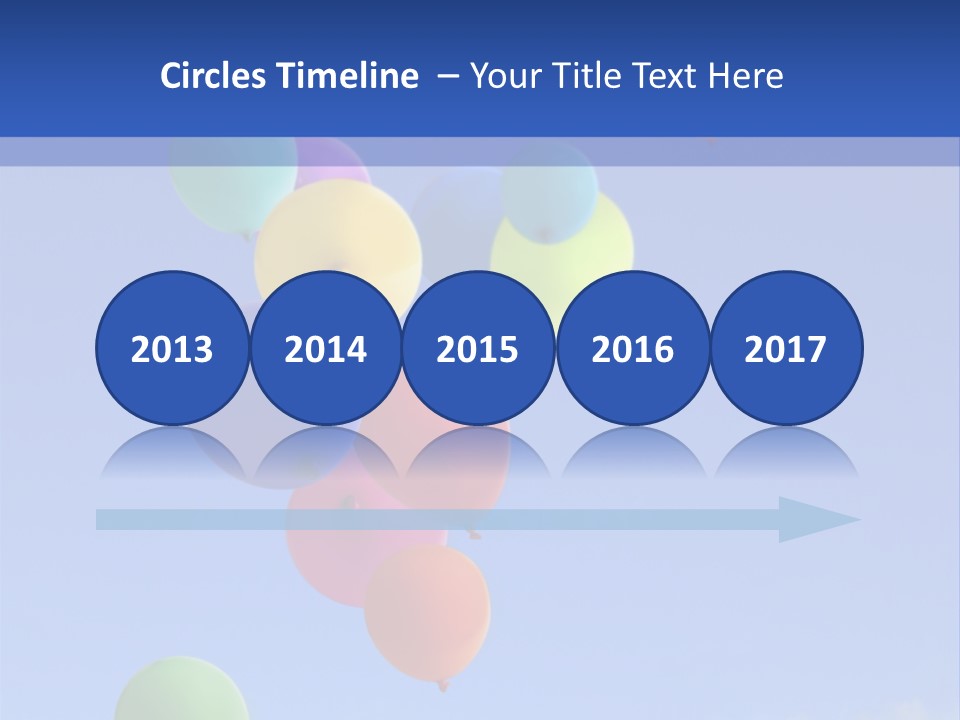 Circles Timeline – Your Title Text Here

2013

2014

2015

2016

2017